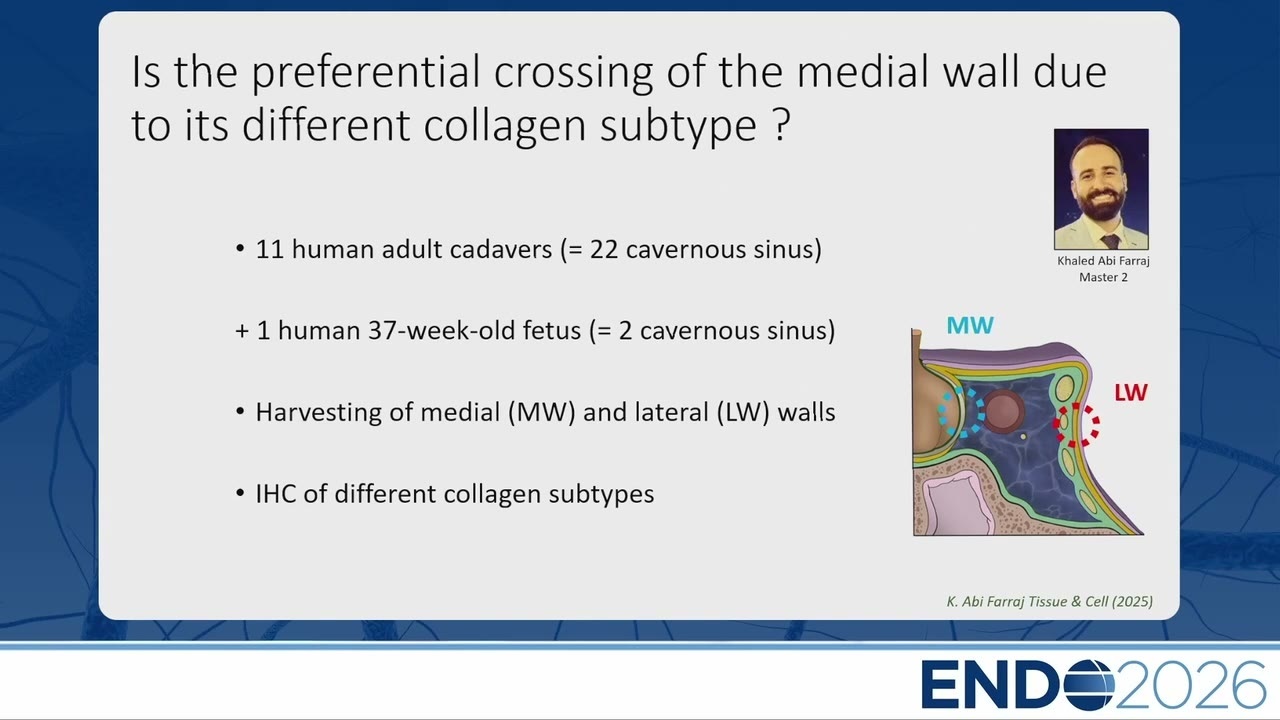 Is the preferential crossing of the medial wall due to its different collagen subtype ?

Khaled Abi Farraj
Master 2

• 11 human adult cadavers (= 22 cavernous sinus)

+ 1 human 37-week-old fetus (= 2 cavernous sinus)

• Harvesting of medial (MW) and lateral (LW) walls

• IHC of different collagen subtypes

MW

LW

K. Abi Farraj Tissue & Cell (2025)

ENDO2026